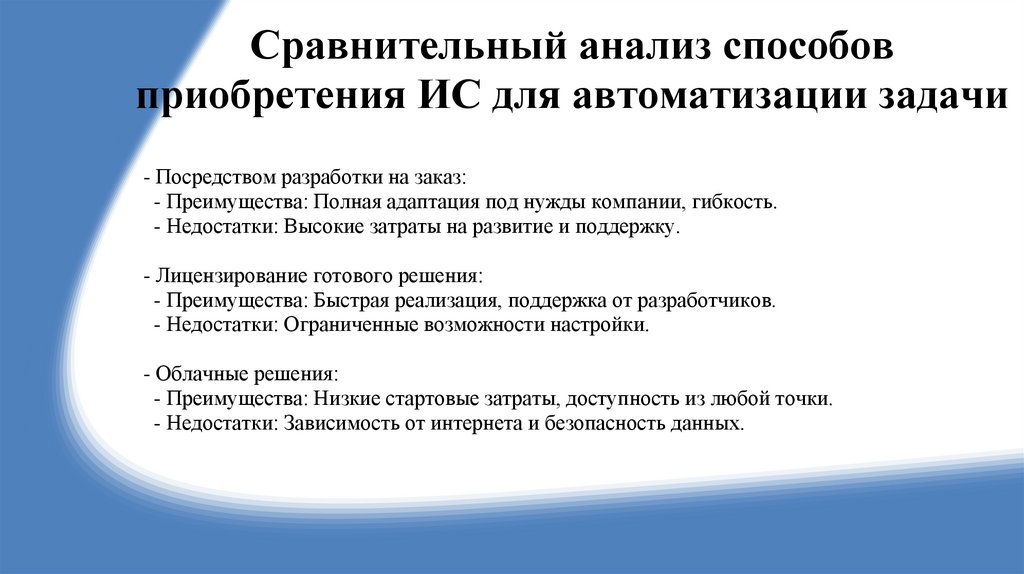 Сравнительный анализ способов приобретения ИС для автоматизации задачи

- Посредством разработки на заказ:
- Преимущества: Полная адаптация под нужды компании, гибкость.
- Недостатки: Высокие затраты на развитие и поддержку.

- Лицензирование готового решения:
- Преимущества: Быстрая реализация, поддержка от разработчиков.
- Недостатки: Ограниченные возможности настройки.

- Облачные решения:
- Преимущества: Низкие стартовые затраты, доступность из любой точки.
- Недостатки: Зависимость от интернета и безопасность данных.